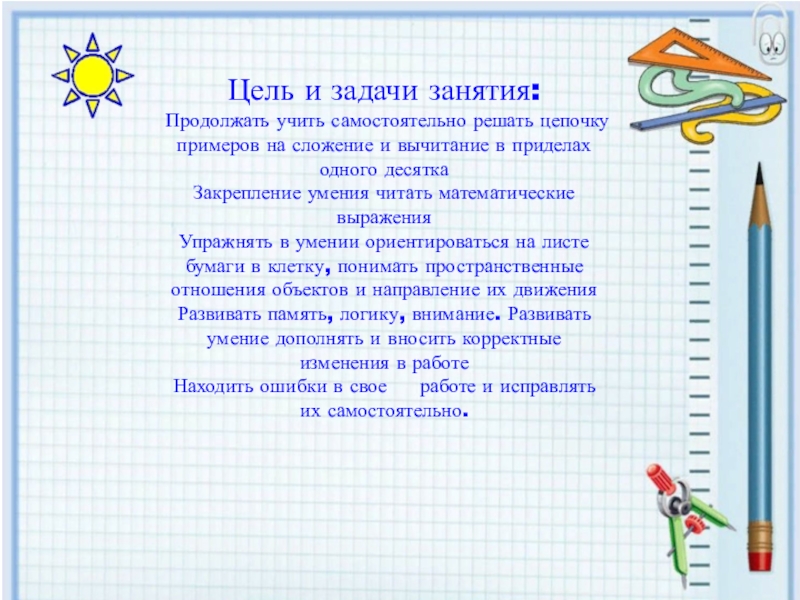 Цель и задачи занятия:

Продолжать учить самостоятельно решать цепочку примеров на сложение и вычитание в приделах одного десятка

Закрепление умения читать математические выражения

Упражнять в умении ориентироваться на листе бумаги в клетку, понимать пространственные отношения объектов и направление их движения

Развивать память, логику, внимание. Развивать умение дополнять и вносить корректные изменения в работе

Находить ошибки в свое работе и исправлять их самостоятельно.